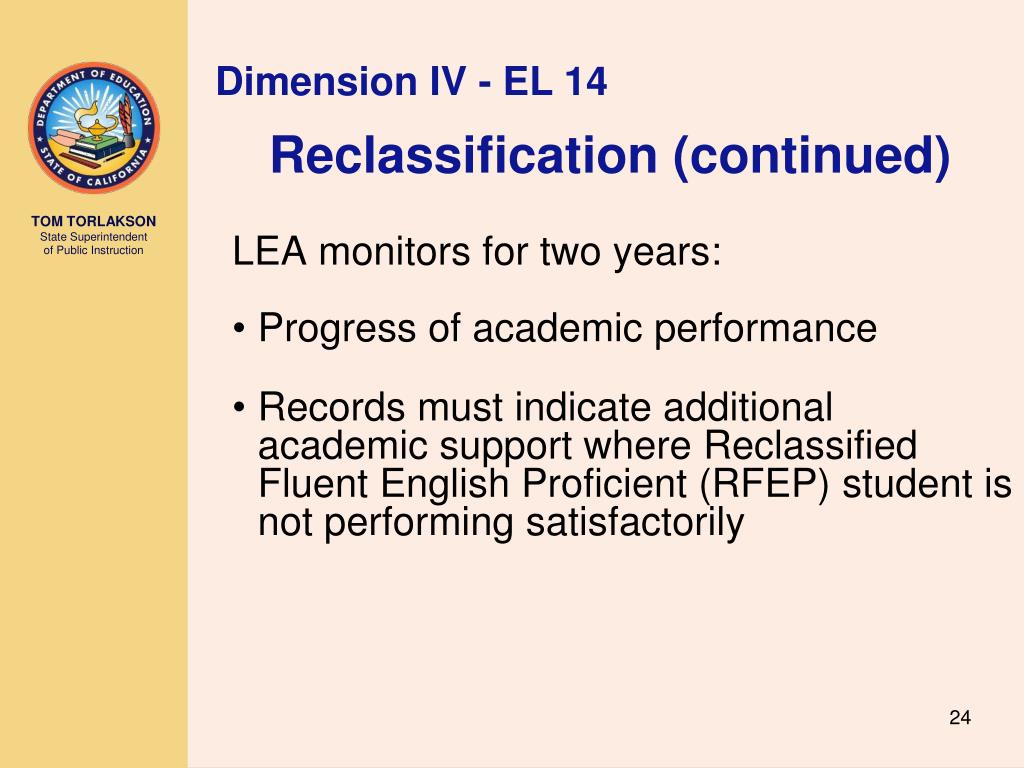 DEPARTMENT OF EDUCATION
STATE OF CALIFORNIA

TOM TORLAKSON
State Superintendent of Public Instruction

Dimension IV - EL 14

Reclassification (continued)

LEA monitors for two years:

• Progress of academic performance

• Records must indicate additional academic support where Reclassified Fluent English Proficient (RFEP) student is not performing satisfactorily

24